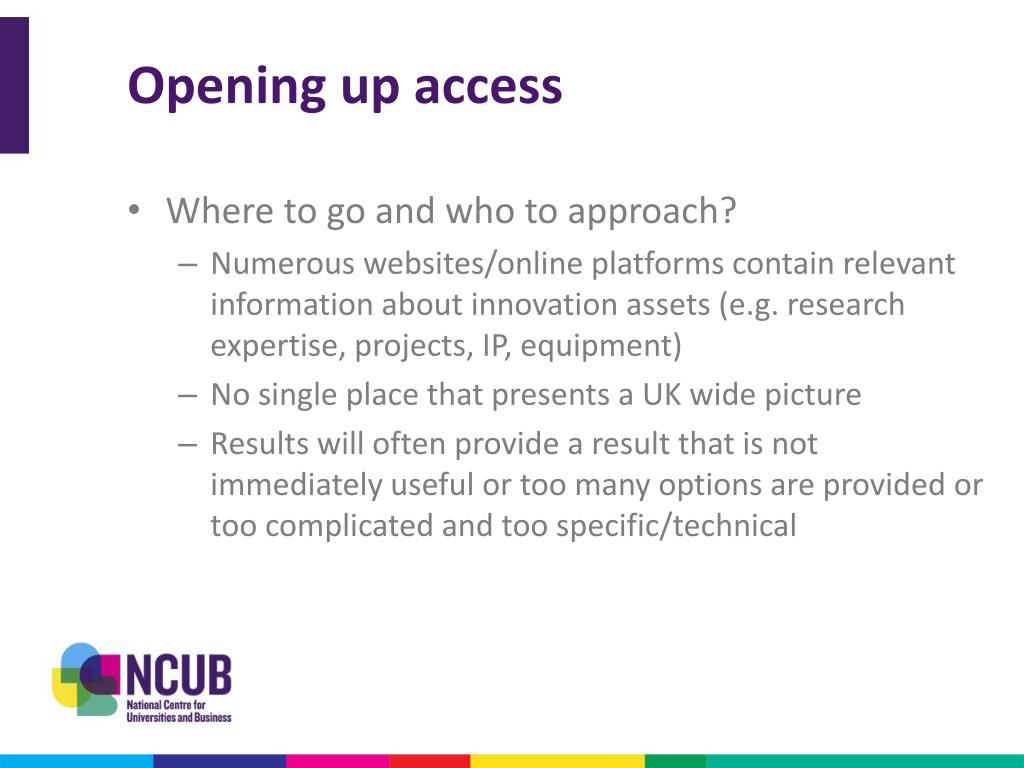 Opening up access

• Where to go and who to approach?
– Numerous websites/online platforms contain relevant information about innovation assets (e.g. research expertise, projects, IP, equipment)
– No single place that presents a UK wide picture
– Results will often provide a result that is not immediately useful or too many options are provided or too complicated and too specific/technical

NCUB
National Centre for Universities and Business